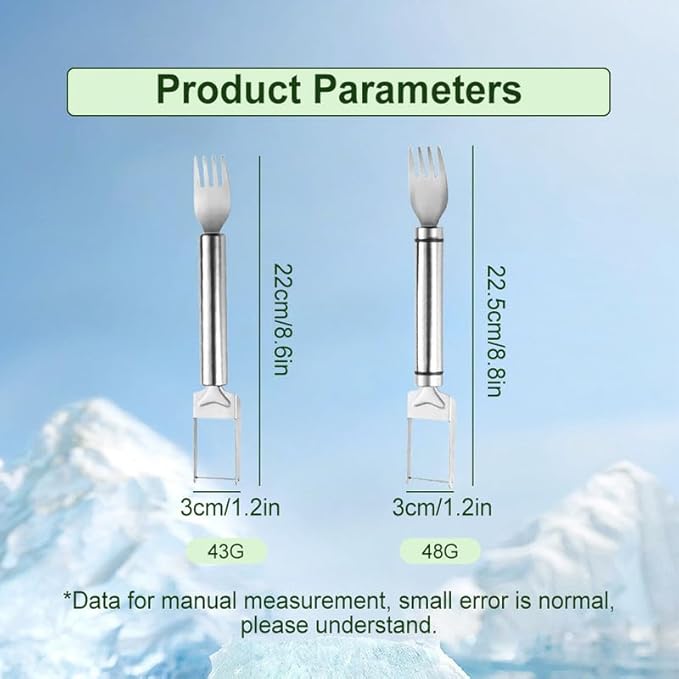 Product Parameters

22cm/8.6in

3cm/1.2in

43G

22.5cm/8.8in

3cm/1.2in

48G

*Data for manual measurement, small error is normal, please understand.